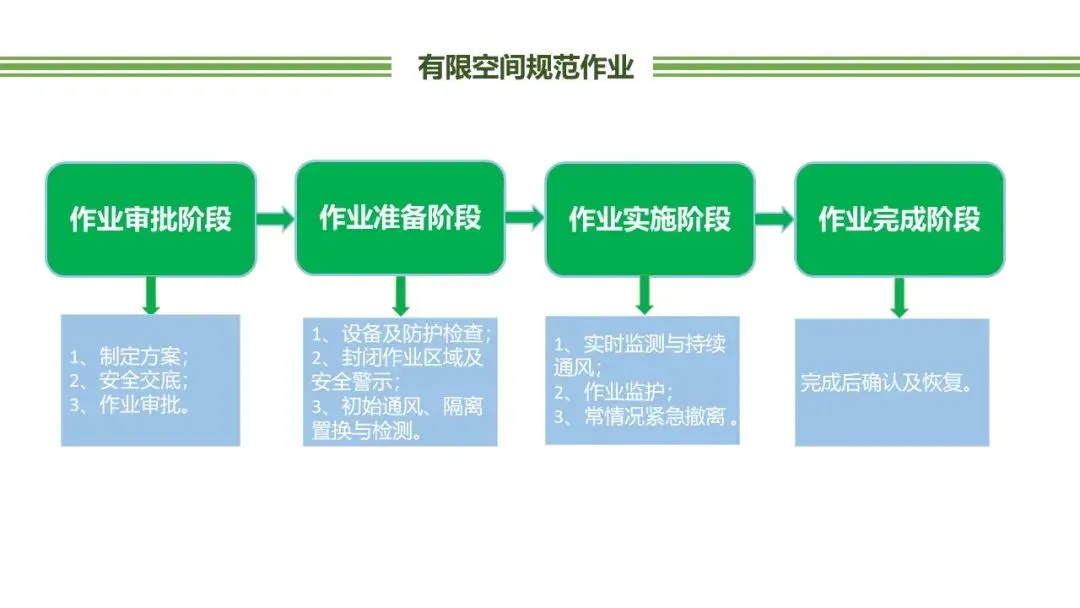 有限空间规范作业

作业审批阶段

作业准备阶段

作业实施阶段

作业完成阶段

1、制定方案；
2、安全交底；
3、作业审批。

1、设备及防护检查；
2、封闭作业区域及安全警示；
3、初始通风、隔离置换与检测。

1、实时监测与持续通风；
2、作业监护；
3、常情况紧急撤离 。

完成后确认及恢复。